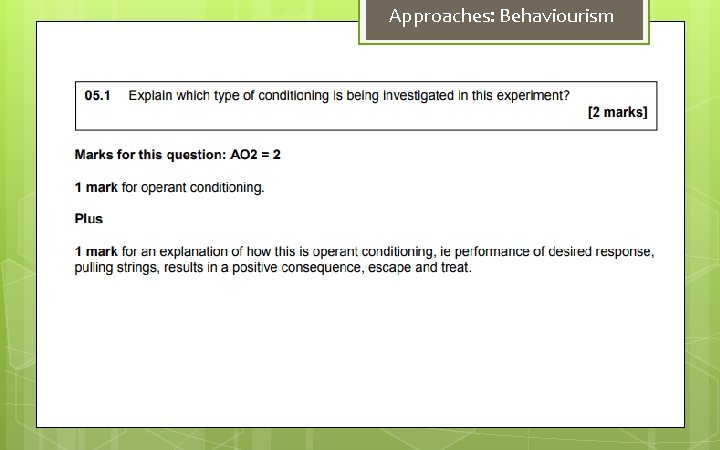 Approaches: Behaviourism

05.1 Explain which type of conditioning is being investigated in this experiment? [2 marks]

Marks for this question: AO2 = 2

1 mark for operant conditioning.

Plus

1 mark for an explanation of how this is operant conditioning, ie performance of desired response, pulling strings, results in a positive consequence, escape and treat.